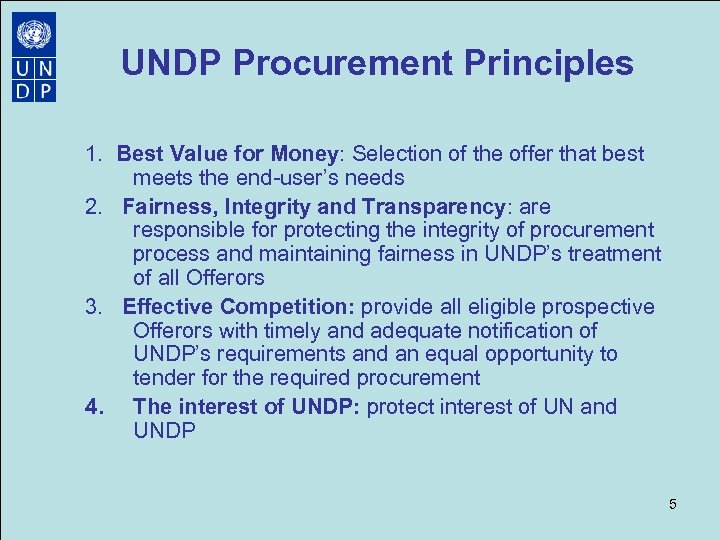 U N
D P

UNDP Procurement Principles

1. Best Value for Money: Selection of the offer that best meets the end-user's needs
2. Fairness, Integrity and Transparency: are responsible for protecting the integrity of procurement process and maintaining fairness in UNDP's treatment of all Offerors
3. Effective Competition: provide all eligible prospective Offerors with timely and adequate notification of UNDP's requirements and an equal opportunity to tender for the required procurement
4. The interest of UNDP: protect interest of UN and UNDP

5